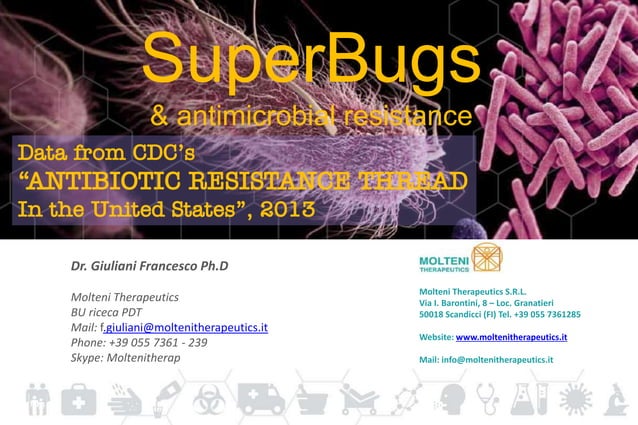 SuperBugs

& antimicrobial resistance

Data from CDC's
"ANTIBIOTIC RESISTANCE THREAD
In the United States", 2013

Dr. Giuliani Francesco Ph.D

Molteni Therapeutics
BU riceca PDT
Mail: f.giuliani@moltenitherapeutics.it
Phone: +39 055 7361 - 239
Skype: Moltenitherap

MOLTENI THERAPEUTICS

Molteni Therapeutics S.R.L.
Via I. Barontini, 8 – Loc. Granatieri
50018 Scandicci (FI) Tel. +39 055 7361285

Website: www.moltenitherapeutics.it

Mail: info@moltenitherapeutics.it